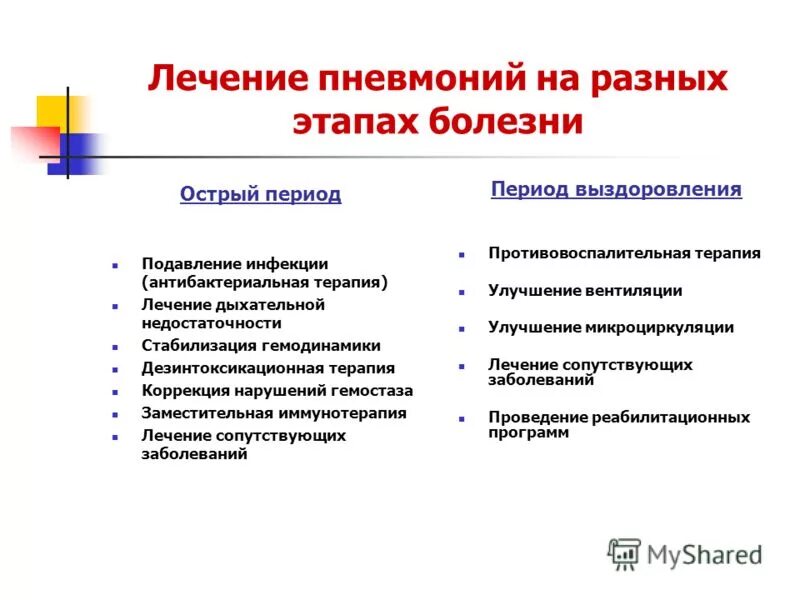 Лечение пневмоний на разных этапах болезни

Острый период

- Подавление инфекции (антибактериальная терапия)
- Лечение дыхательной недостаточности
- Стабилизация гемодинамики
- Дезинтоксикационная терапия
- Коррекция нарушений гемостаза
- Заместительная иммунотерапия
- Лечение сопутствующих заболеваний

Период выздоровления

- Противовоспалительная терапия
- Улучшение вентиляции
- Улучшение микроциркуляции
- Лечение сопутствующих заболеваний
- Проведение реабилитационных программ

MyShared